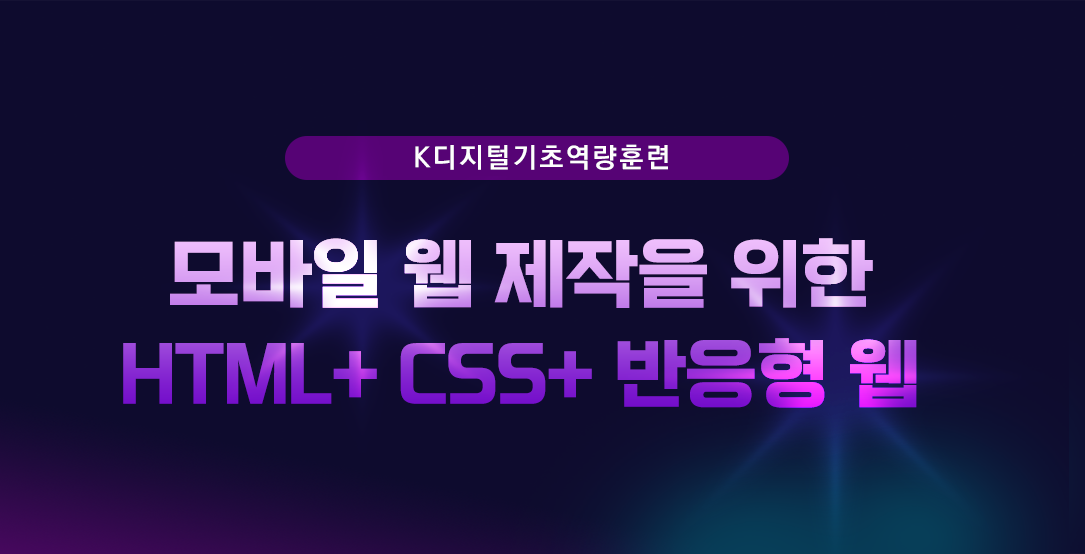 K디지털기초역량훈련

모바일 웹 제작을 위한
HTML+ CSS+ 반응형 웹